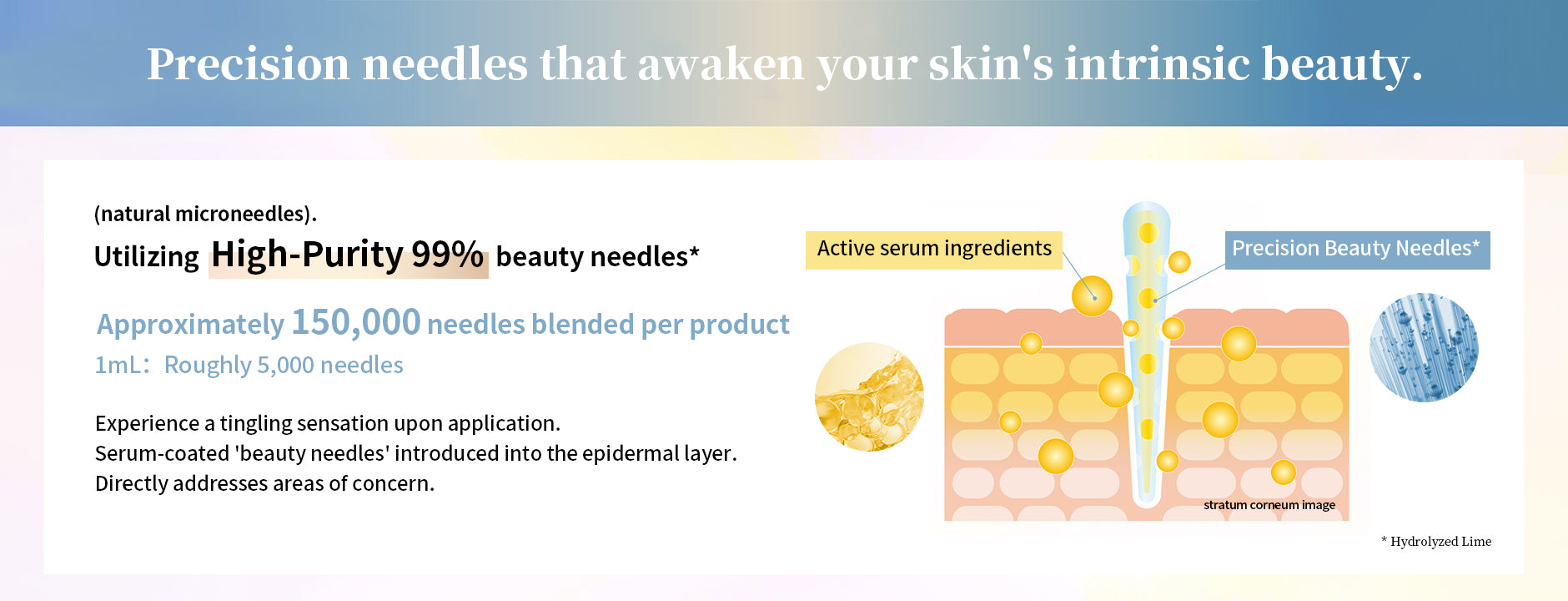 Precision needles that awaken your skin's intrinsic beauty.

(natural microneedles).
Utilizing High-Purity 99% beauty needles*

Approximately 150,000 needles blended per product
1mL: Roughly 5,000 needles

Experience a tingling sensation upon application.
Serum-coated 'beauty needles' introduced into the epidermal layer.
Directly addresses areas of concern.

Active serum ingredients

Precision Beauty Needles*

stratum corneum image

* Hydrolyzed Lime